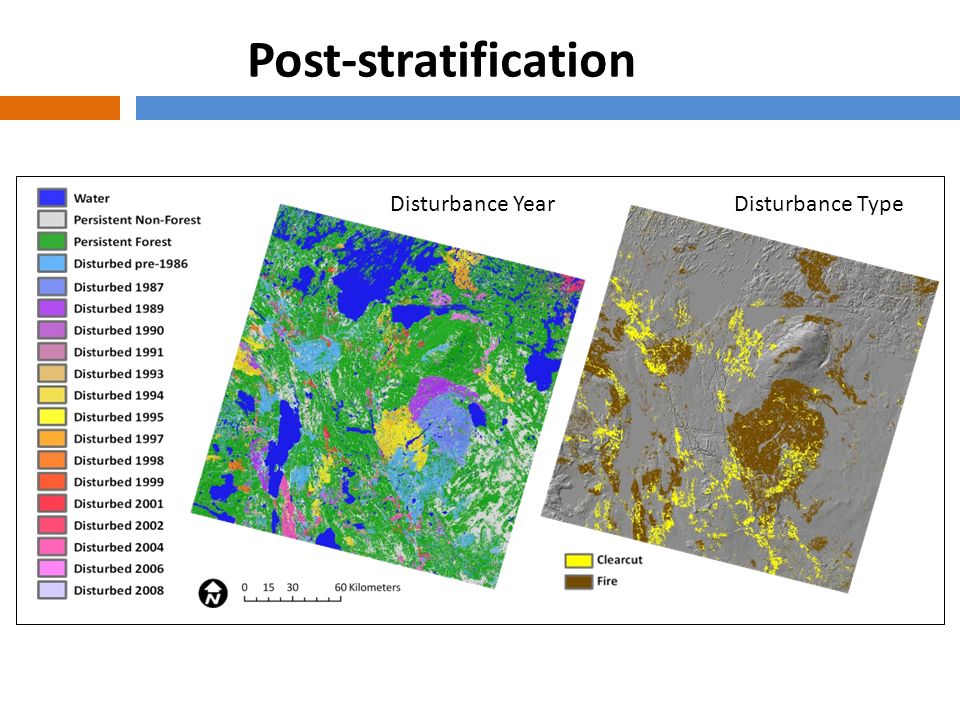 Post-stratification

Water
Persistent Non-Forest
Persistent Forest
Disturbed pre-1986
Disturbed 1987
Disturbed 1989
Disturbed 1990
Disturbed 1991
Disturbed 1993
Disturbed 1994
Disturbed 1995
Disturbed 1997
Disturbed 1998
Disturbed 1999
Disturbed 2001
Disturbed 2002
Disturbed 2004
Disturbed 2006
Disturbed 2008

Disturbance Year

N
0 15 30 60 Kilometers

Disturbance Type

Clearcut
Fire